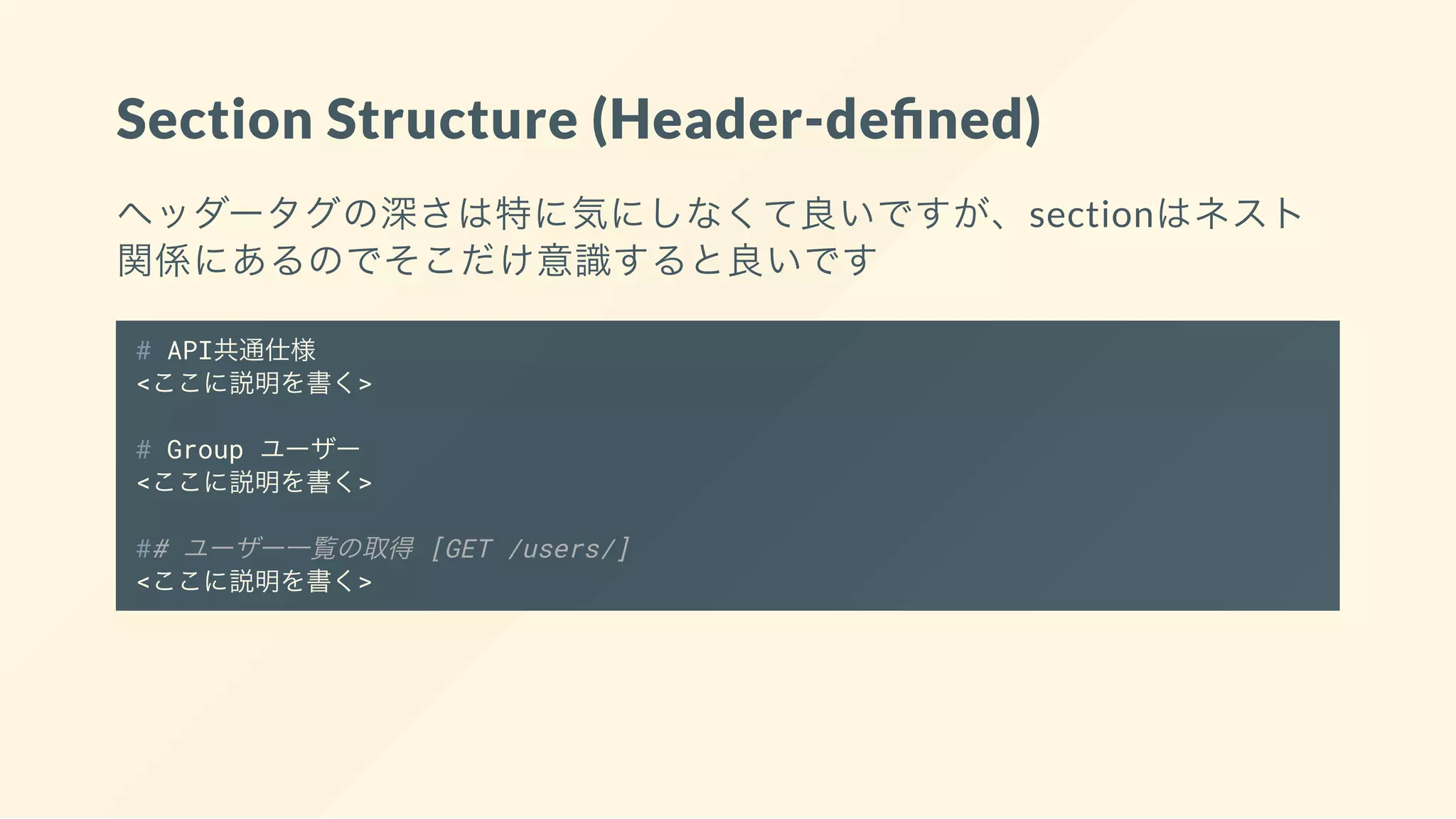 Section Structure (Header-defined)

ヘッダータグの深さは特に気にしなくて良いですが、sectionはネスト関係にあるのでそこだけ意識すると良いです

# API共通仕様
<ここに説明を書く>

# Group ユーザー
<ここに説明を書く>

## ユーザー一覧の取得 [GET /users/]
<ここに説明を書く>